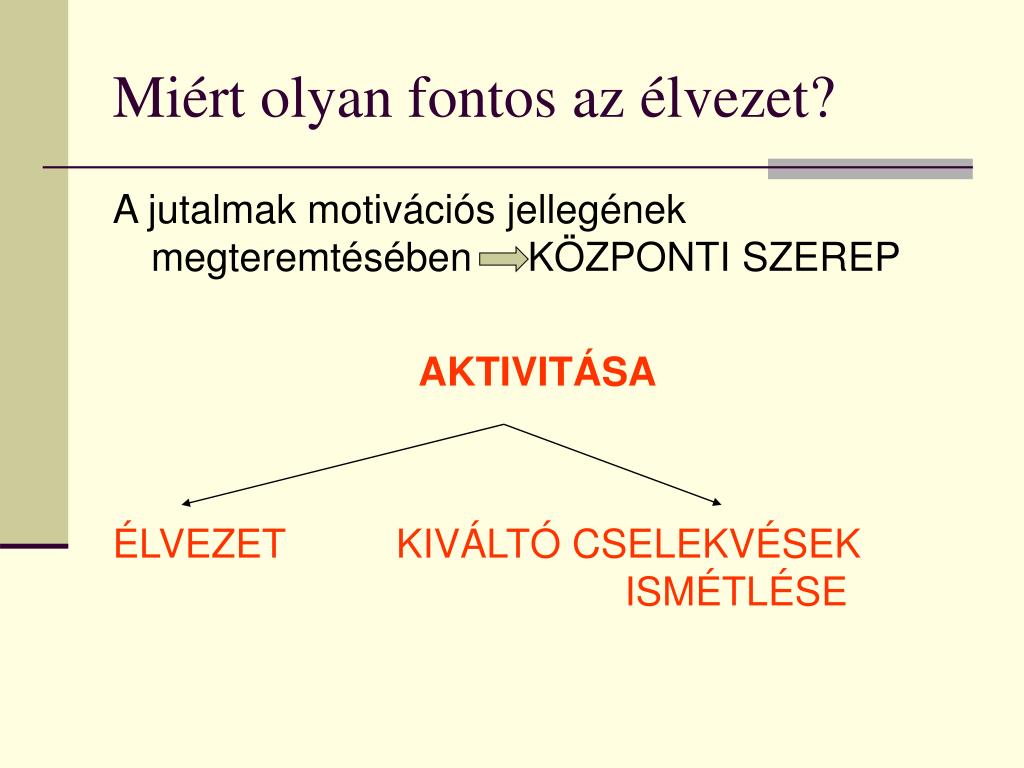 Miért olyan fontos az élvezet?

A jutalmak motivációs jellegének megteremtésében KÖZPONTI SZEREP

AKTIVITÁSA

ÉLVEZET

KIVÁLTÓ CSELEKVÉSEK ISMÉTLÉSE